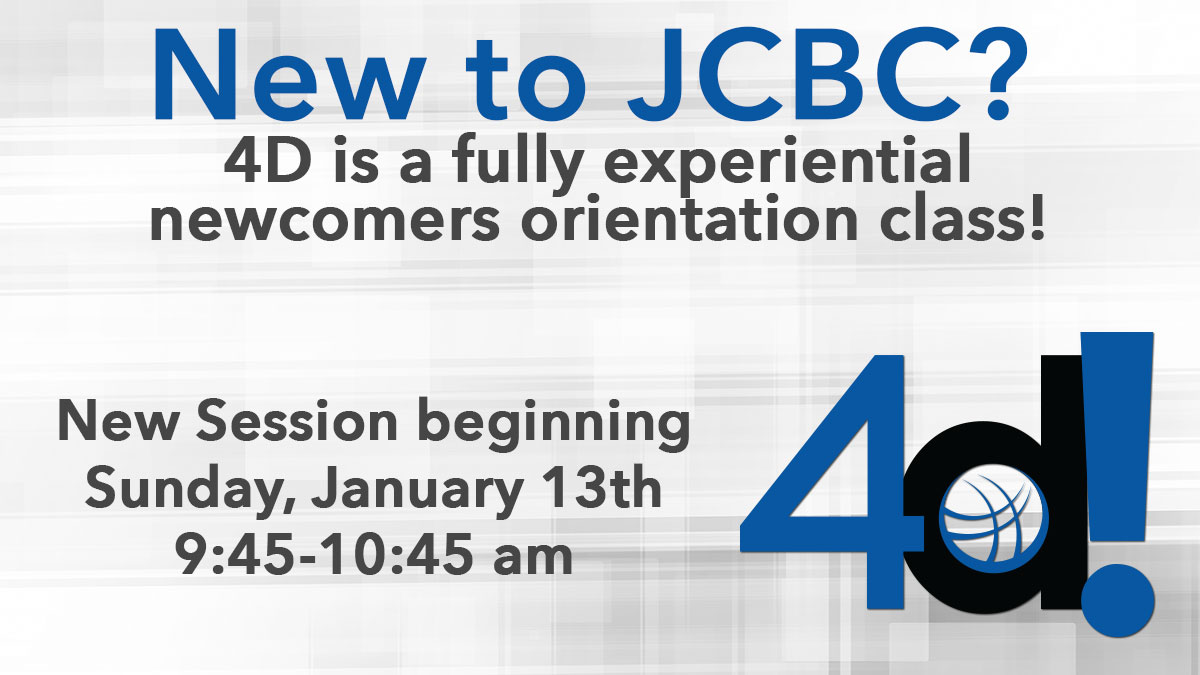 New to JCBC?
4D is a fully experiential newcomers orientation class!

New Session beginning
Sunday, January 13th
9:45-10:45 am

4d!